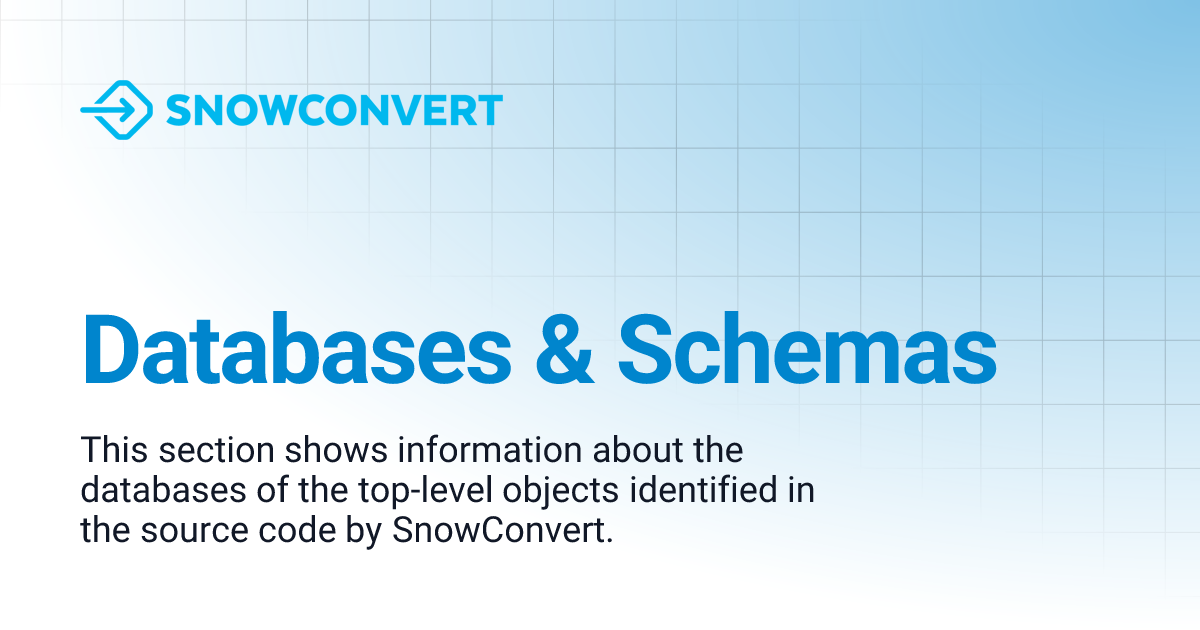 SNOWCONVERT

Databases & Schemas

This section shows information about the databases of the top-level objects identified in the source code by SnowConvert.